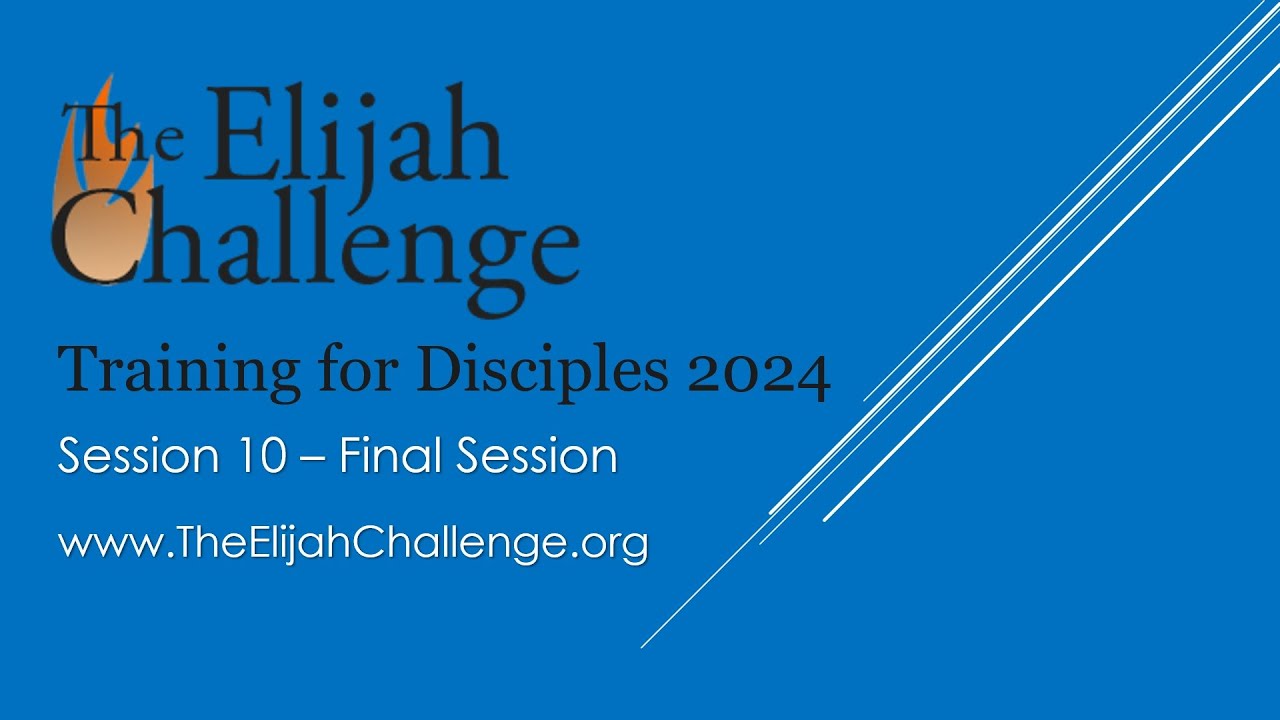 The Elijah Challenge

Training for Disciples 2024

Session 10 – Final Session

www.TheElijahChallenge.org